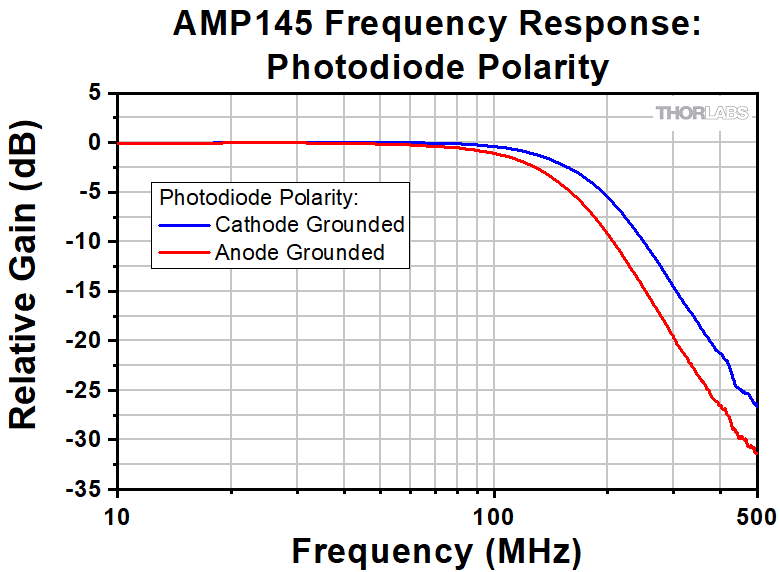 AMP145 Frequency Response:
Photodiode Polarity

THORLABS

Relative Gain (dB)

5
0
-5
-10
-15
-20
-25
-30
-35

Photodiode Polarity:
Cathode Grounded
Anode Grounded

10
100
500

Frequency (MHz)